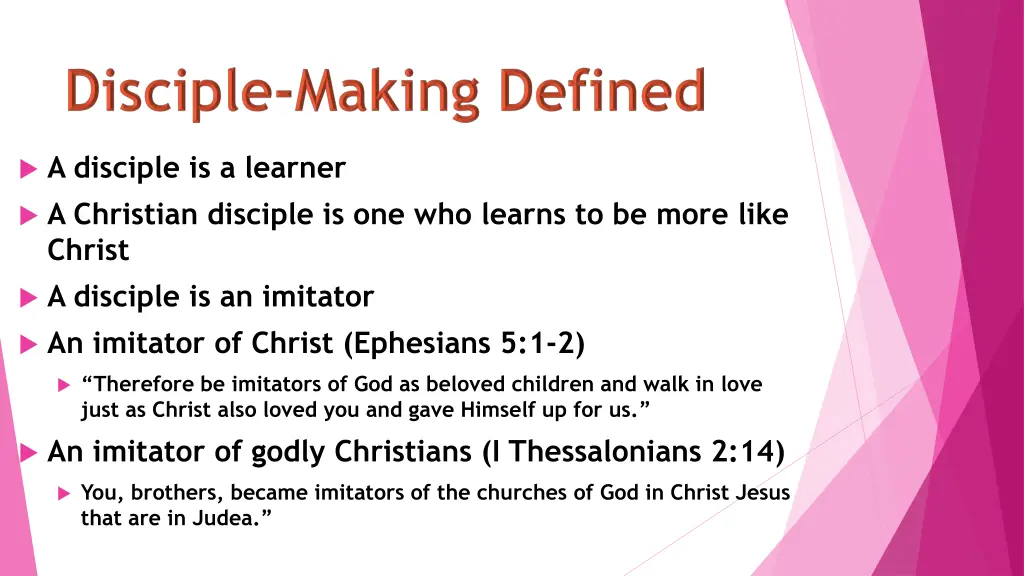 Disciple-Making Defined

A disciple is a learner

A Christian disciple is one who learns to be more like Christ

A disciple is an imitator

An imitator of Christ (Ephesians 5:1-2)

“Therefore be imitators of God as beloved children and walk in love just as Christ also loved you and gave Himself up for us.”

An imitator of godly Christians (I Thessalonians 2:14)

You, brothers, became imitators of the churches of God in Christ Jesus that are in Judea.”